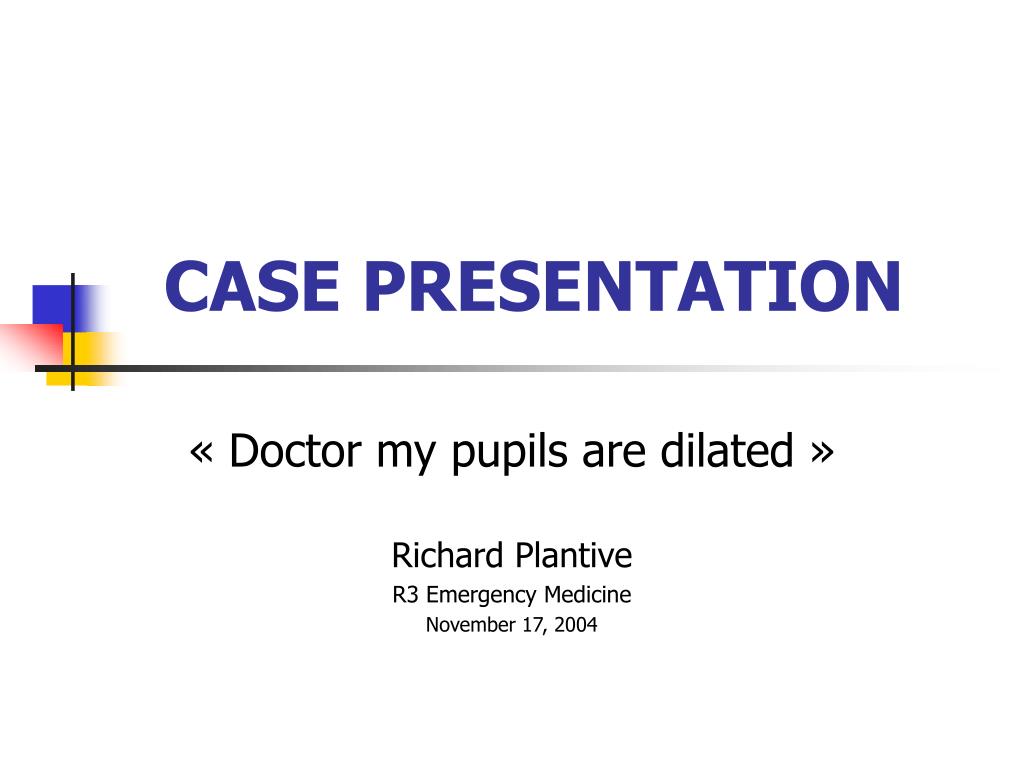 CASE PRESENTATION

« Doctor my pupils are dilated »

Richard Plantive

R3 Emergency Medicine

November 17, 2004